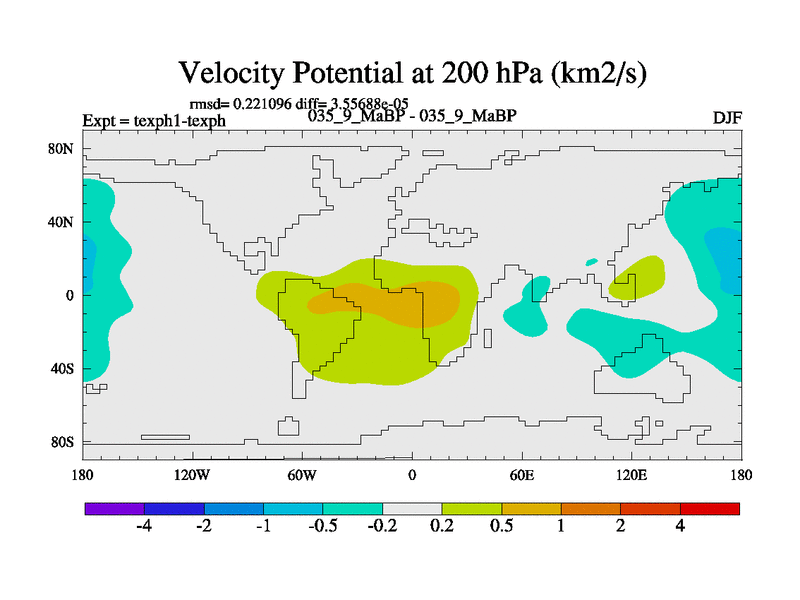 Velocity Potential at 200 hPa (km2/s)

rmsd= 0.221096 diff= 3.55688e-05

Expt = texph1-texph

035_9_MaBP - 035_9_MaBP

DJF

80N

40N

0

40S

80S

180

120W

60W

0

60E

120E

180

-4

-2

-1

-0.5

-0.2

0.2

0.5

1

2

4